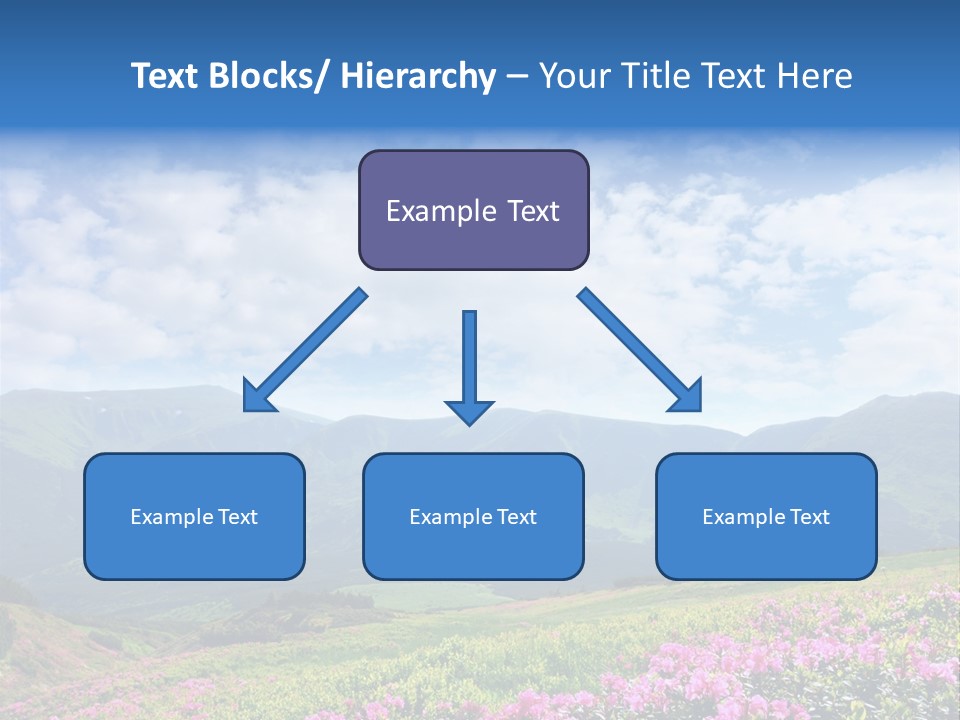 Text Blocks/ Hierarchy – Your Title Text Here

Example Text

Example Text

Example Text

Example Text